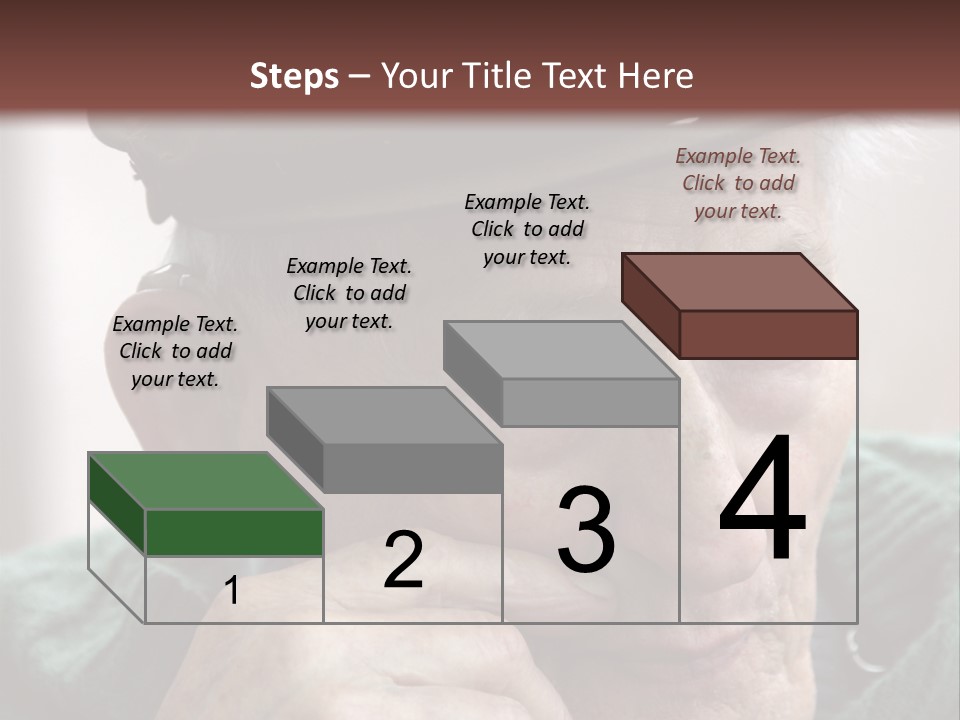 Steps – Your Title Text Here

Example Text. Click to add your text.

Example Text. Click to add your text.

Example Text. Click to add your text.

Example Text. Click to add your text.

1

2

3

4